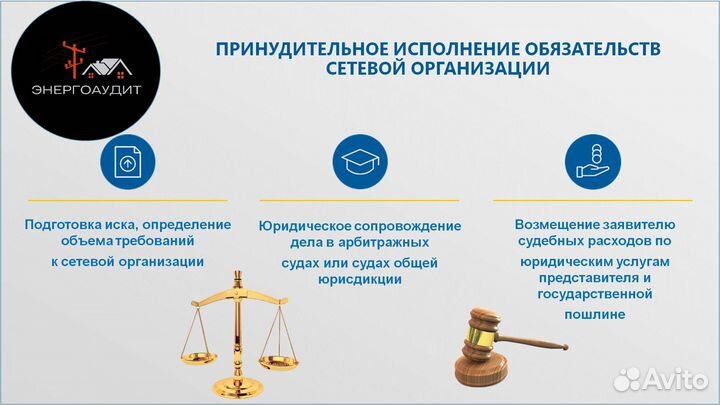 ЭНЕРГОАУДИТ

ПРИНУДИТЕЛЬНОЕ ИСПОЛНЕНИЕ ОБЯЗАТЕЛЬСТВ СЕТЕВОЙ ОРГАНИЗАЦИИ

Подготовка иска, определение объема требований к сетевой организации

Юридическое сопровождение дела в арбитражных судах или судах общей юрисдикции

Возмещение заявителю судебных расходов по юридическим услугам представителя и государственной пошлине

Avito